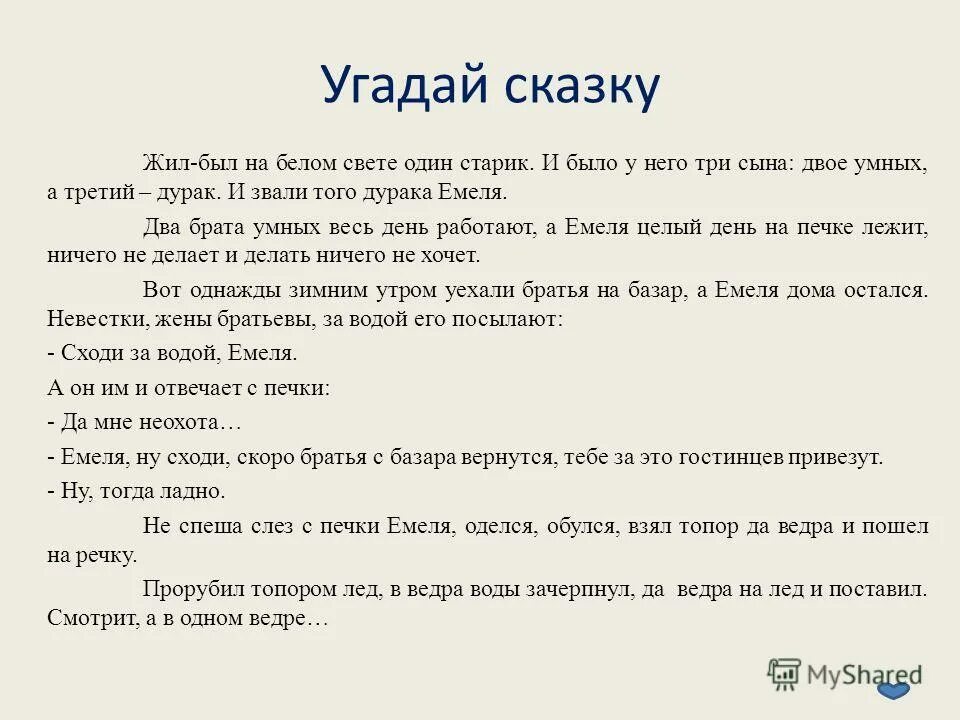 Угадай сказку

Жил-был на белом свете один старик. И было у него три сына: двое умных, а третий – дурак. И звали того дурака Емеля.

Два брата умных весь день работают, а Емеля целый день на печке лежит, ничего не делает и делать ничего не хочет.

Вот однажды зимним утром уехали братья на базар, а Емеля дома остался. Невестки, жены братьевы, за водой его посылают:

- Сходи за водой, Емеля.

А он им и отвечает с печки:

- Да мне неохота…

- Емеля, ну сходи, скоро братья с базара вернутся, тебе за это гостинцев привезут.

- Ну, тогда ладно.

Не спеша слез с печки Емеля, оделся, обулся, взял топор да ведра и пошел на речку.

Прорубил топором лед, в ведра воды зачерпнул, да ведра на лед и поставил. Смотрит, а в одном ведре…

MyShared